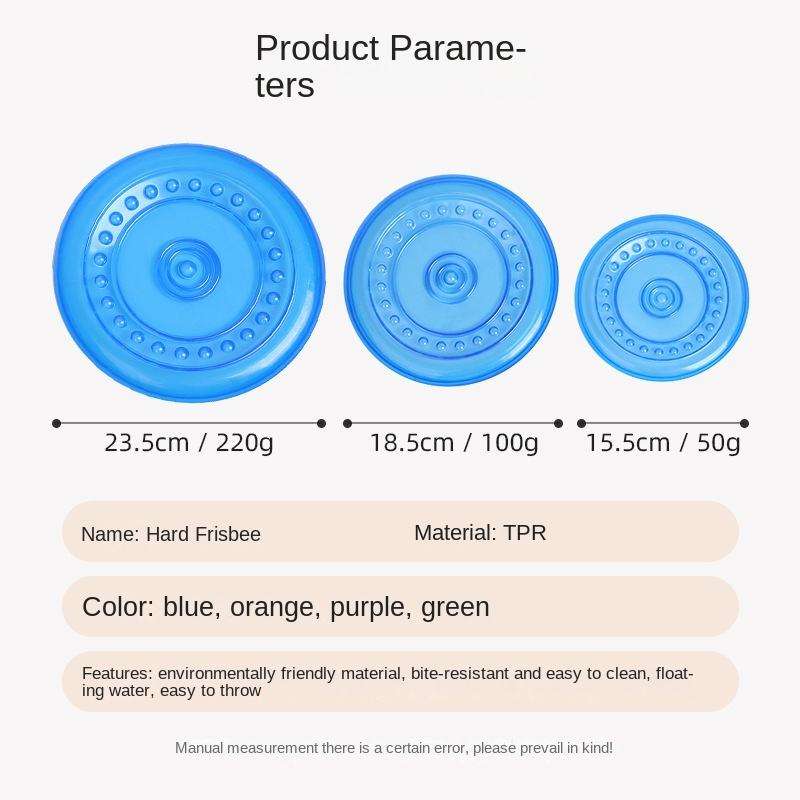 Product Parameters

23.5cm / 220g

18.5cm / 100g

15.5cm / 50g

Name: Hard Frisbee

Material: TPR

Color: blue, orange, purple, green

Features: environmentally friendly material, bite-resistant and easy to clean, floating water, easy to throw

Manual measurement there is a certain error, please prevail in kind!